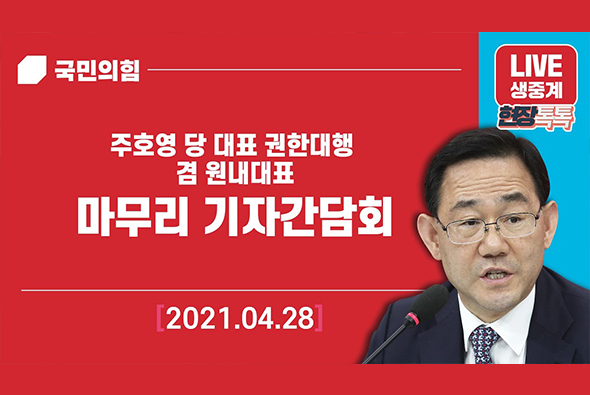 국민의힘

LIVE
생중계

현장톡톡

주호영 당 대표 권한대행
겸 원내대표

마무리 기자간담회

[2021.04.28]